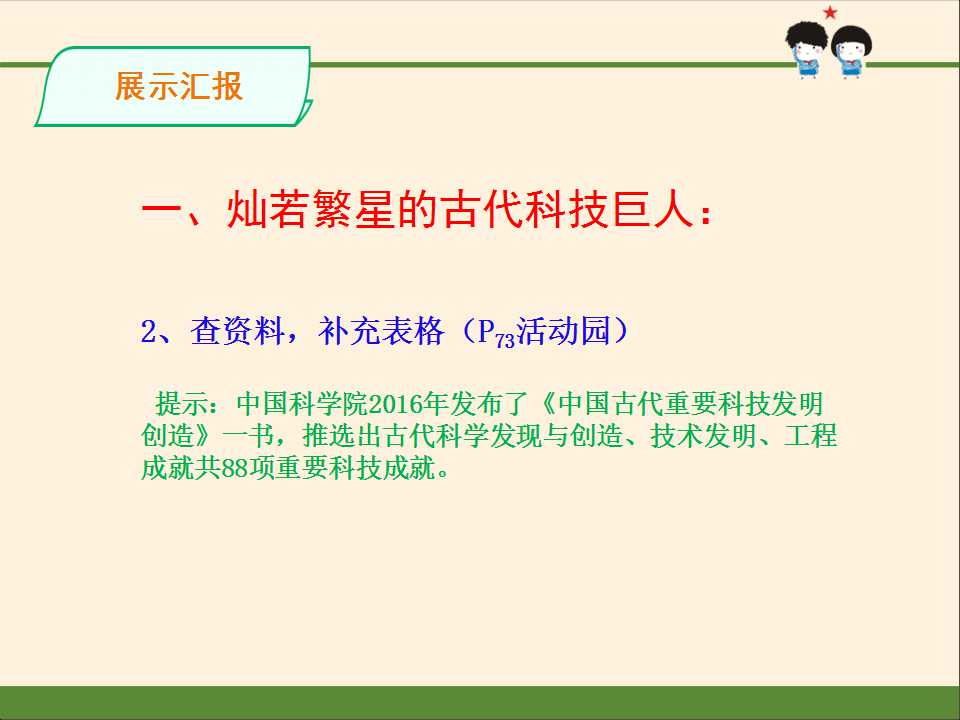 展示汇报

一、灿若繁星的古代科技巨人：

2、查资料，补充表格（$P_{73}$活动园）

提示：中国科学院2016年发布了《中国古代重要科技发明创造》一书，推选出古代科学发现与创造、技术发明、工程成就共88项重要科技成就。